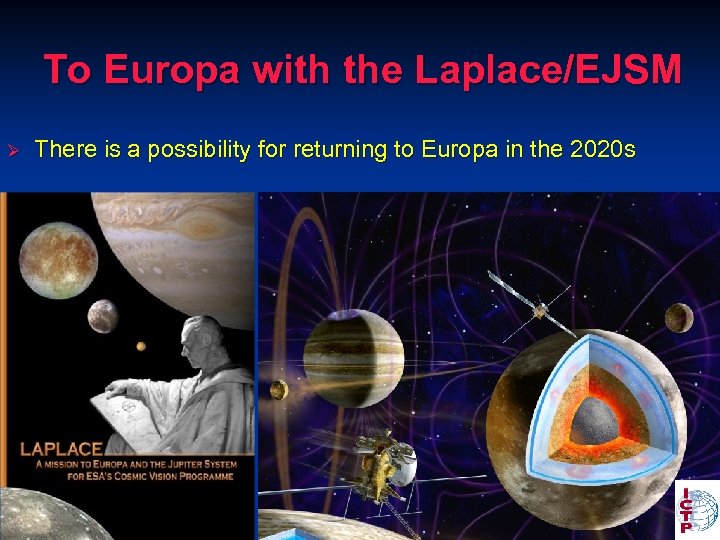 To Europa with the Laplace/EJSM

➢ There is a possibility for returning to Europa in the 2020s

LAPLACE
A MISSION TO EUROPA AND THE JUPITER SYSTEM FOR ESA'S COSMIC VISION PROGRAMME

ICTP